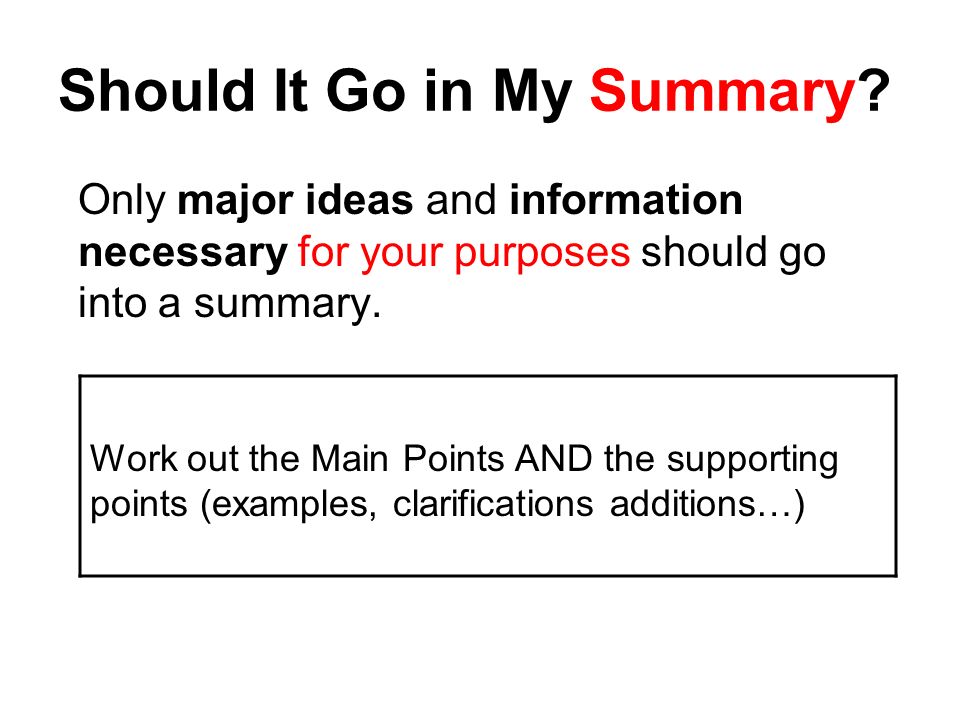 Should It Go in My Summary?

Only major ideas and information necessary for your purposes should go into a summary.

Work out the Main Points AND the supporting points (examples, clarifications additions…)